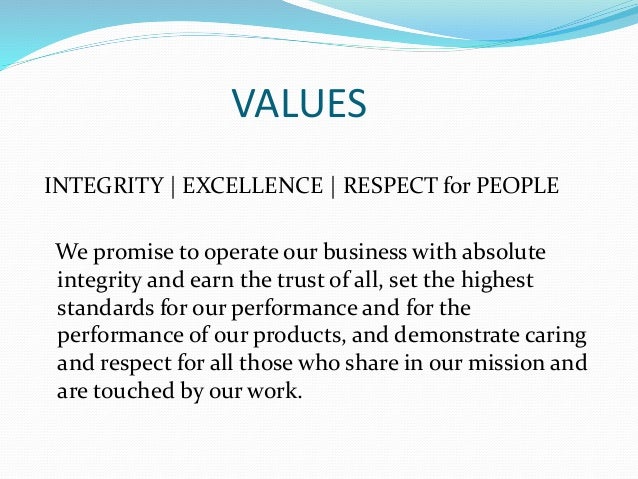 VALUES

INTEGRITY | EXCELLENCE | RESPECT for PEOPLE

We promise to operate our business with absolute integrity and earn the trust of all, set the highest standards for our performance and for the performance of our products, and demonstrate caring and respect for all those who share in our mission and are touched by our work.